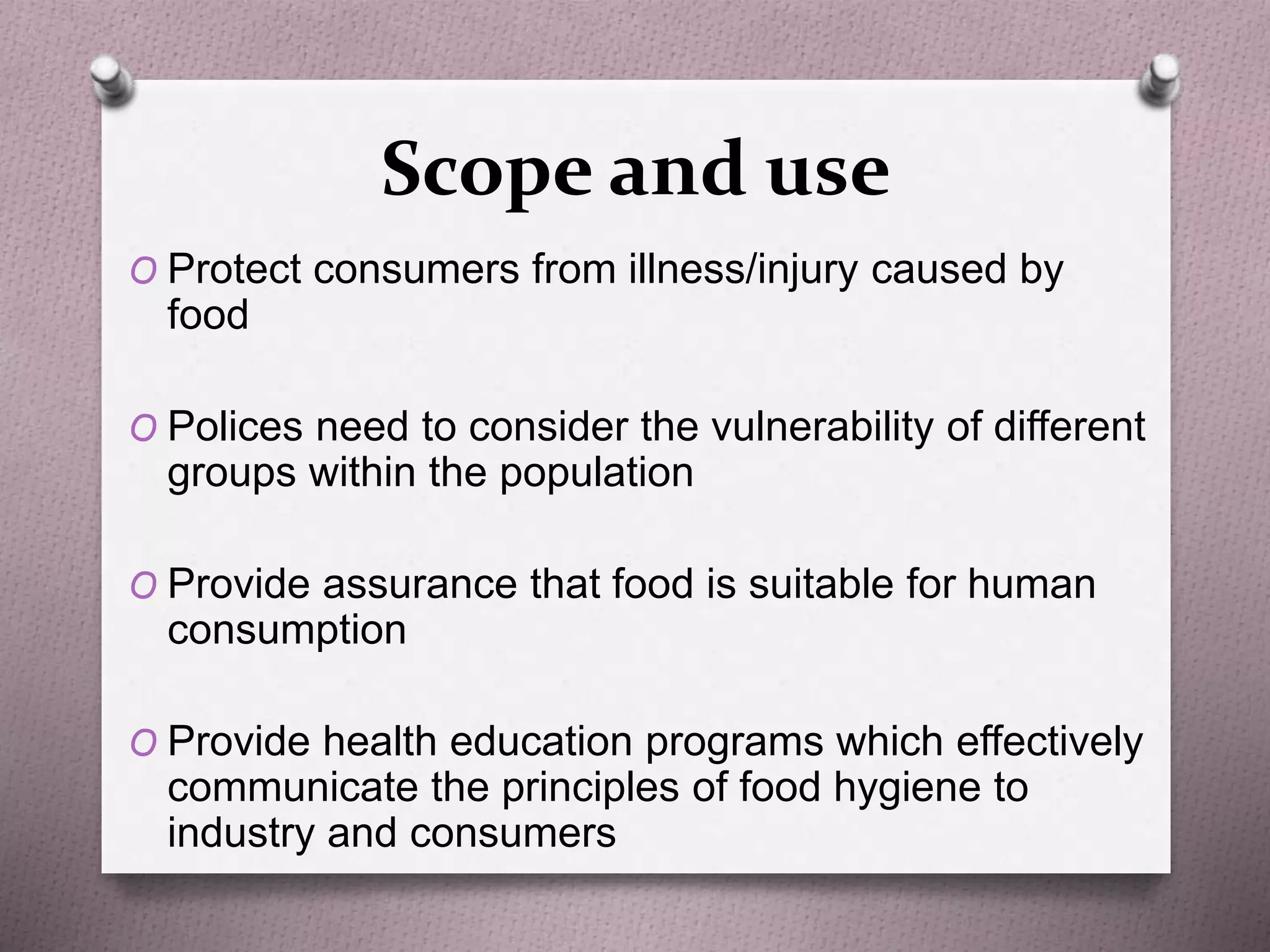 Scope and use

O Protect consumers from illness/injury caused by food

O Polices need to consider the vulnerability of different groups within the population

O Provide assurance that food is suitable for human consumption

O Provide health education programs which effectively communicate the principles of food hygiene to industry and consumers